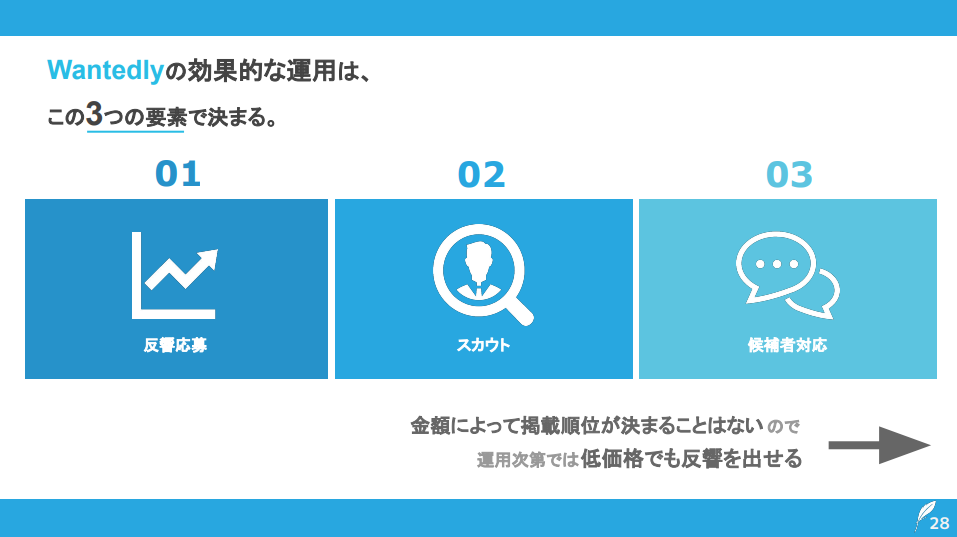 Wantedlyの効果的な運用は、

この3つの要素で決まる。

01

反響応募

02

スカウト

03

候補者対応

金額によって掲載順位が決まることはないので

運用次第では低価格でも反響を出せる

28